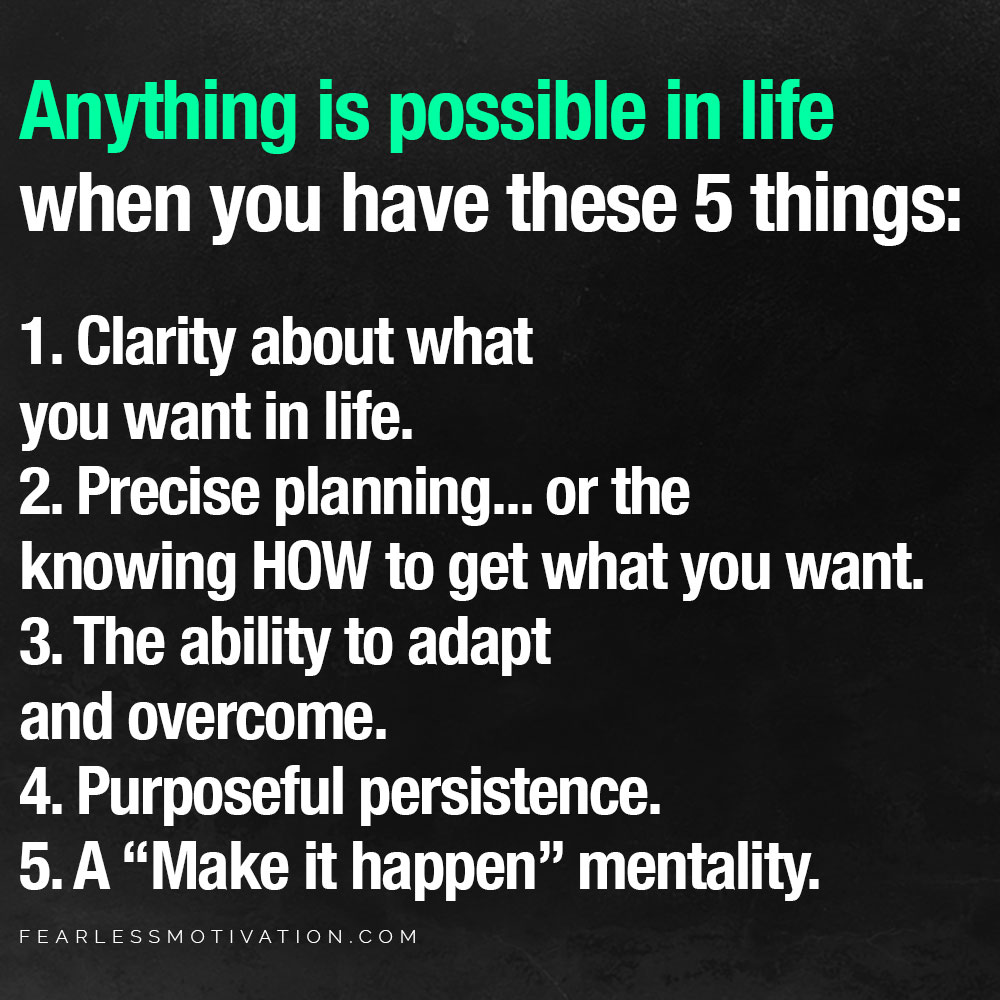 Anything is possible in life when you have these 5 things:

1. Clarity about what you want in life.
2. Precise planning... or the knowing HOW to get what you want.
3. The ability to adapt and overcome.
4. Purposeful persistence.
5. A “Make it happen” mentality.

FEARLESSMOTIVATION.COM